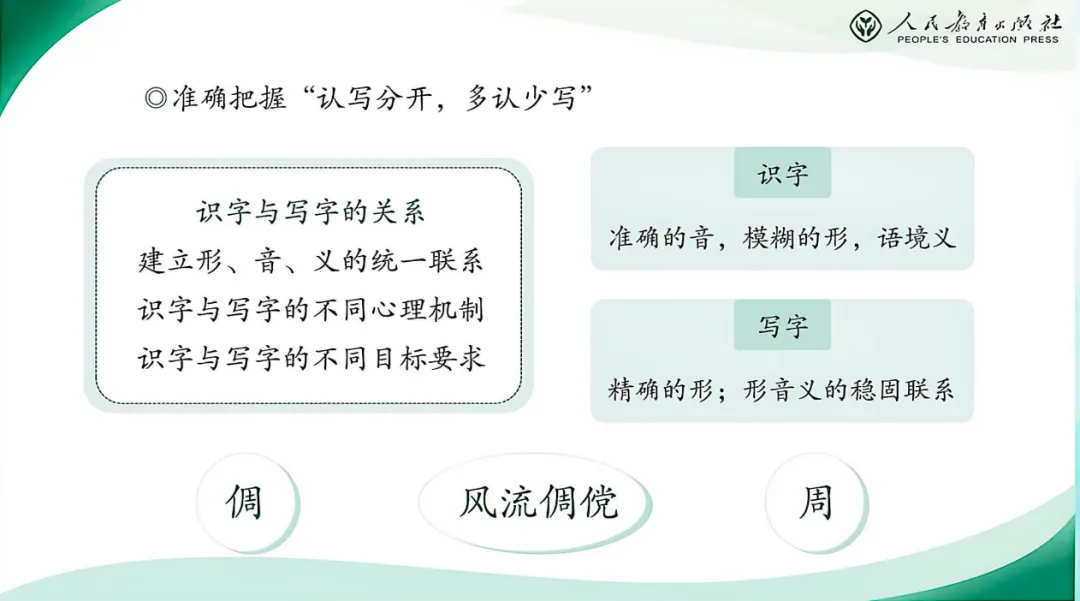 人民教育出版社
PEOPLE'S EDUCATION PRESS

◎准确把握“认写分开，多认少写”

识字与写字的关系
建立形、音、义的统一联系
识字与写字的不同心理机制
识字与写字的不同目标要求

识字
准确的音，模糊的形，语境义

写字
精确的形；形音义的稳固联系

倜

风流倜傥

周